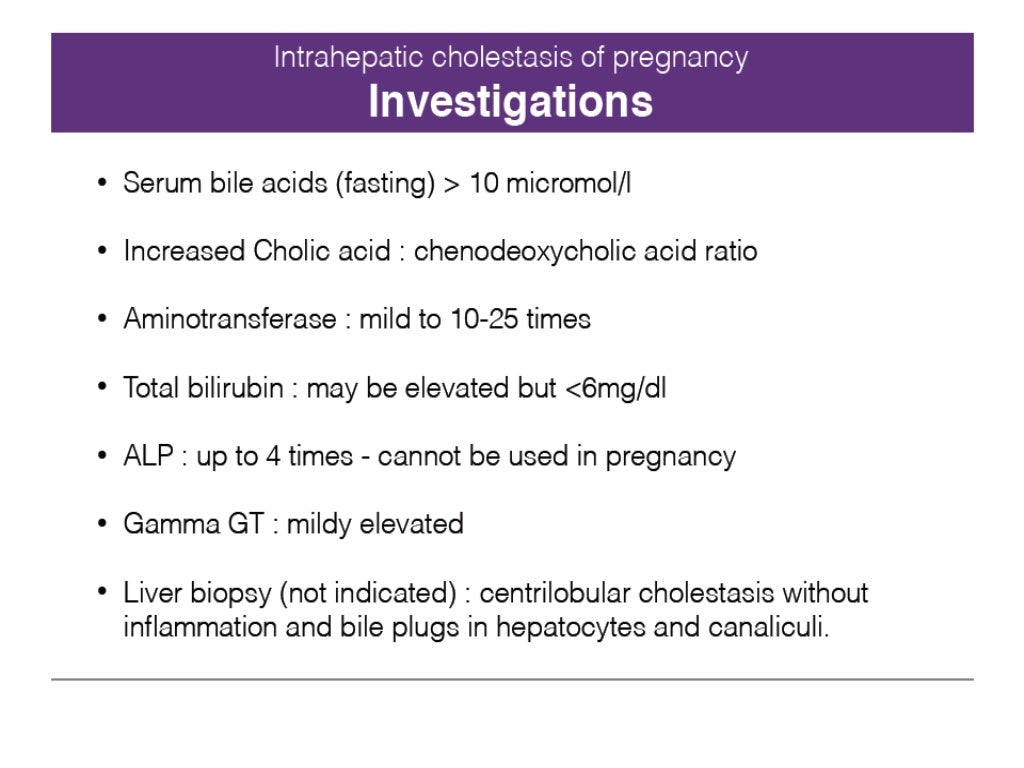 Intrahepatic cholestasis of pregnancy
Investigations

• Serum bile acids (fasting) > 10 micromol/l

• Increased Cholic acid : chenodeoxycholic acid ratio

• Aminotransferase : mild to 10-25 times

• Total bilirubin : may be elevated but <6mg/dl

• ALP : up to 4 times - cannot be used in pregnancy

• Gamma GT : mildy elevated

• Liver biopsy (not indicated) : centrilobular cholestasis without inflammation and bile plugs in hepatocytes and canaliculi.